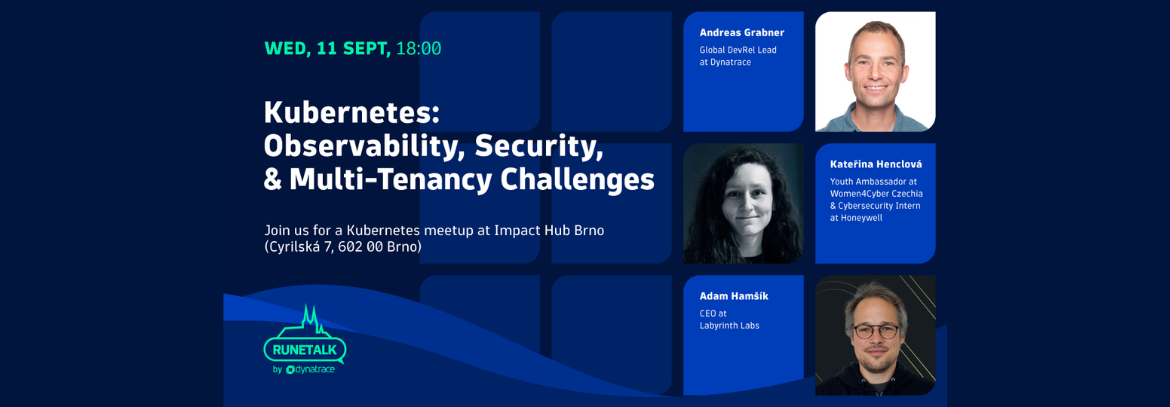 WED, 11 SEPT, 18:00

Kubernetes: Observability, Security, & Multi-Tenancy Challenges

Join us for a Kubernetes meetup at Impact Hub Brno (Cyrilská 7, 602 00 Brno)

RUNETALK
by dynatrace

Andreas Grabner
Global DevRel Lead at Dynatrace

Kateřina Henclová
Youth Ambassador at Women4Cyber Czechia & Cybersecurity Intern at Honeywell

Adam Hamšík
CEO at Labyrinth Labs